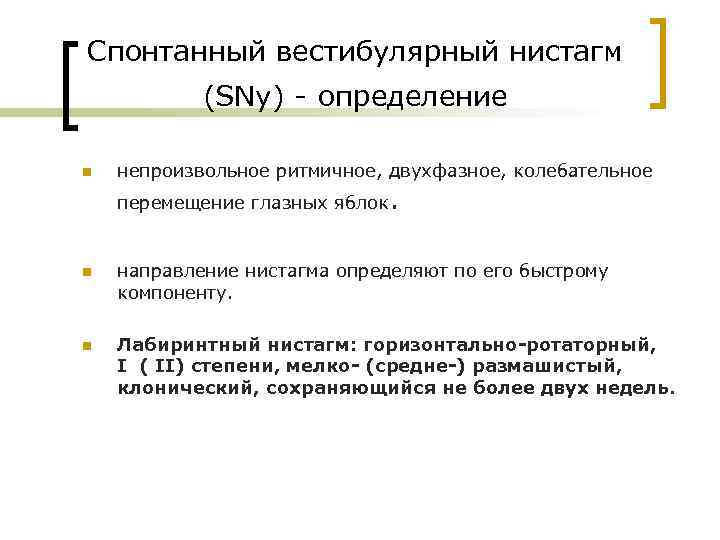 Спонтанный вестибулярный нистагм (SNy) - определение

непроизвольное ритмичное, двухфазное, колебательное перемещение глазных яблок.

направление нистагма определяют по его быстрому компоненту.

Лабиринтный нистагм: горизонтально-ротаторный, I ( II) степени, мелко- (средне-) размашистый, клонический, сохраняющийся не более двух недель.